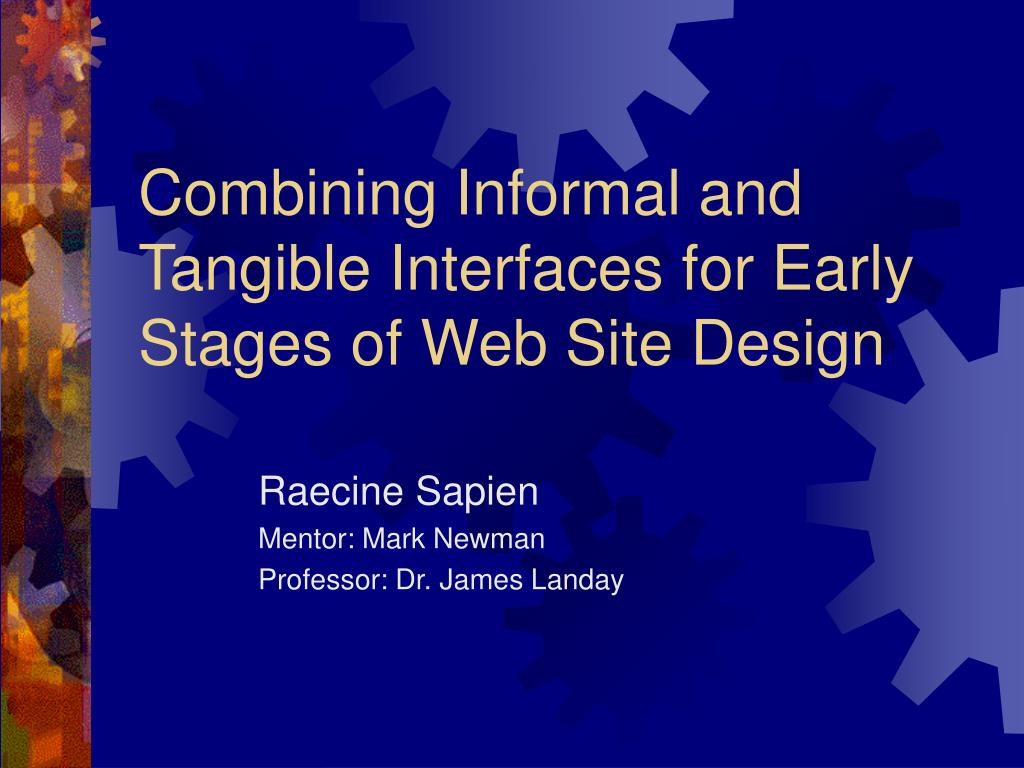 Combining Informal and Tangible Interfaces for Early Stages of Web Site Design

Raecine Sapien
Mentor: Mark Newman
Professor: Dr. James Landay